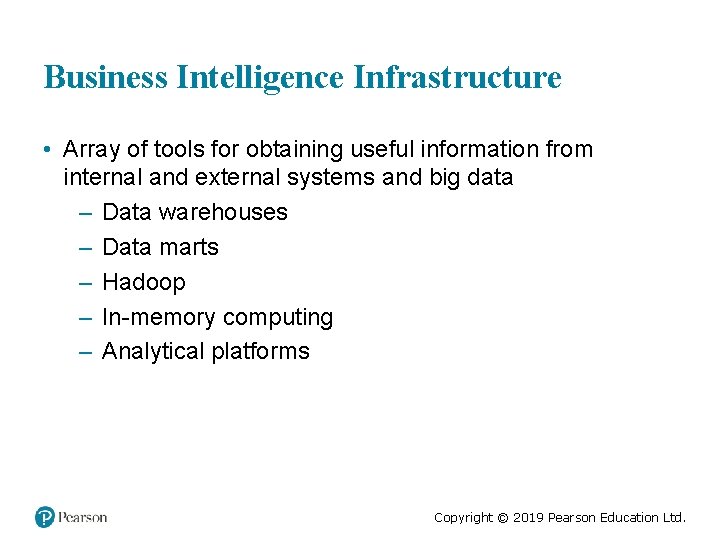 Business Intelligence Infrastructure

• Array of tools for obtaining useful information from internal and external systems and big data
– Data warehouses
– Data marts
– Hadoop
– In-memory computing
– Analytical platforms

Pearson

Copyright © 2019 Pearson Education Ltd.